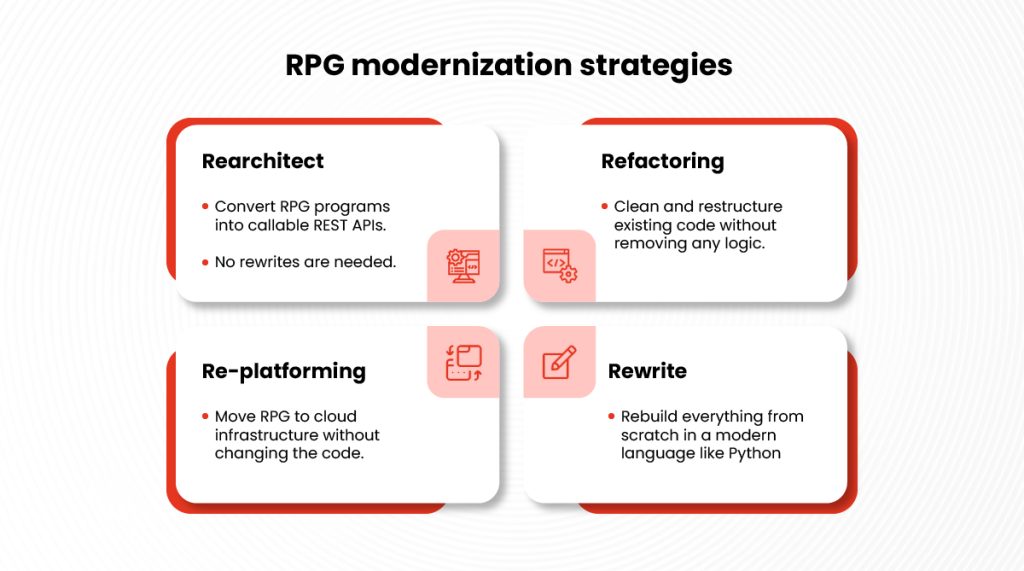 RPG modernization strategies

Rearchitect

• Convert RPG programs into callable REST APIs.

• No rewrites are needed.

Refactoring

• Clean and restructure existing code without removing any logic.

Re-platforming

• Move RPG to cloud infrastructure without changing the code.

Rewrite

• Rebuild everything from scratch in a modern language like Python